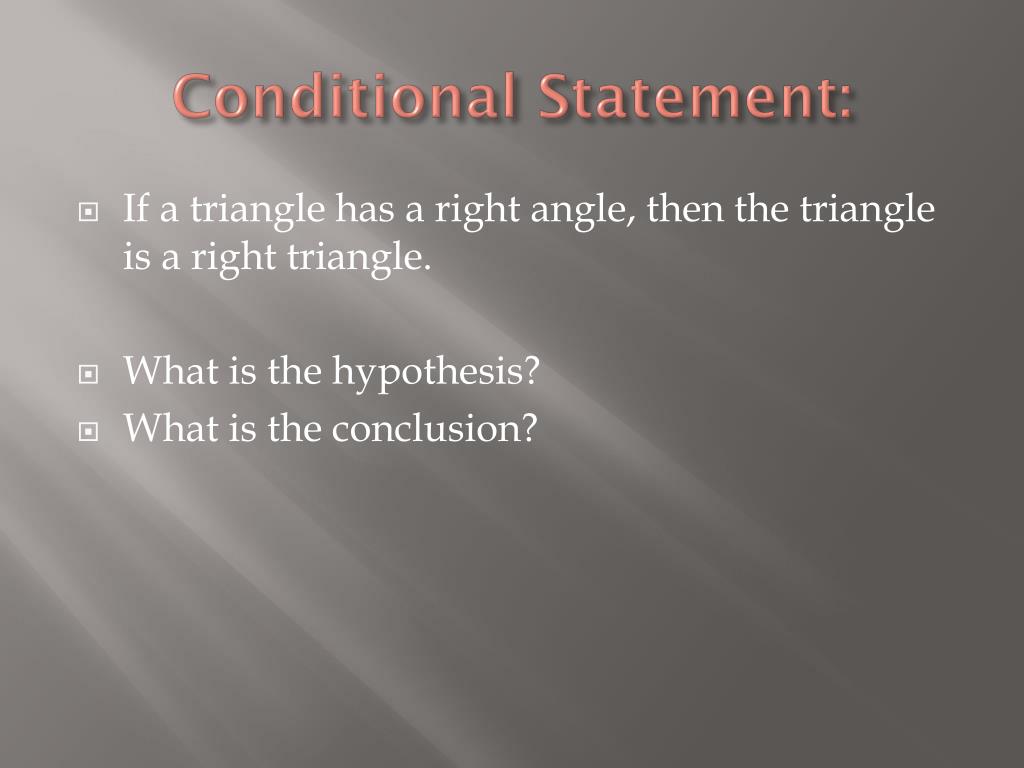 Conditional Statement:

If a triangle has a right angle, then the triangle is a right triangle.

What is the hypothesis?
What is the conclusion?